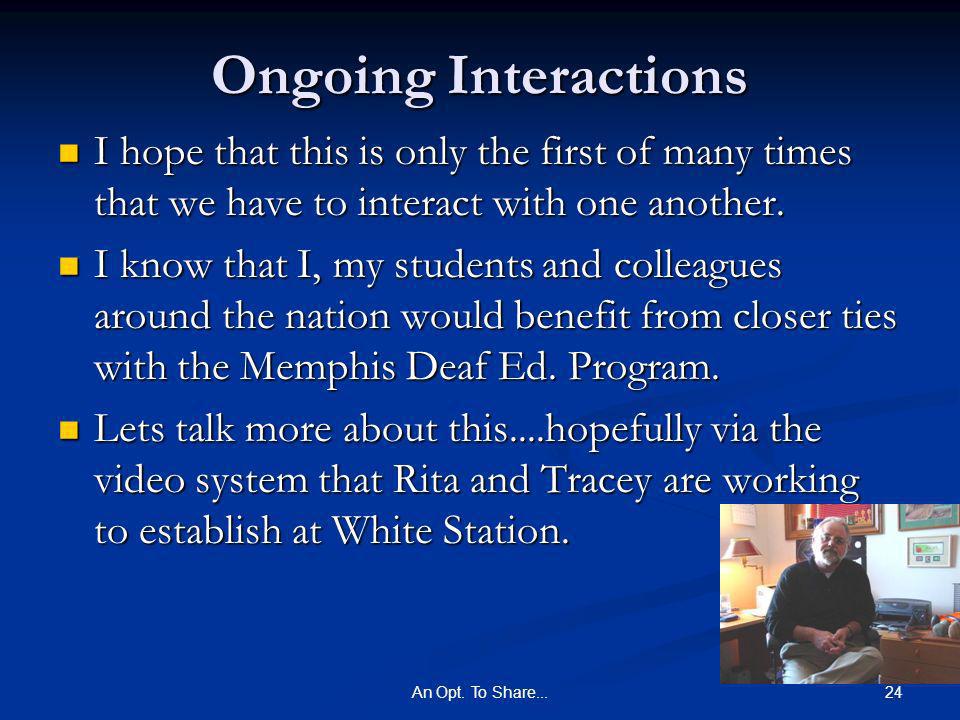 Ongoing Interactions

I hope that this is only the first of many times that we have to interact with one another.

I know that I, my students and colleagues around the nation would benefit from closer ties with the Memphis Deaf Ed. Program.

Lets talk more about this....hopefully via the video system that Rita and Tracey are working to establish at White Station.

An Opt. To Share...

24